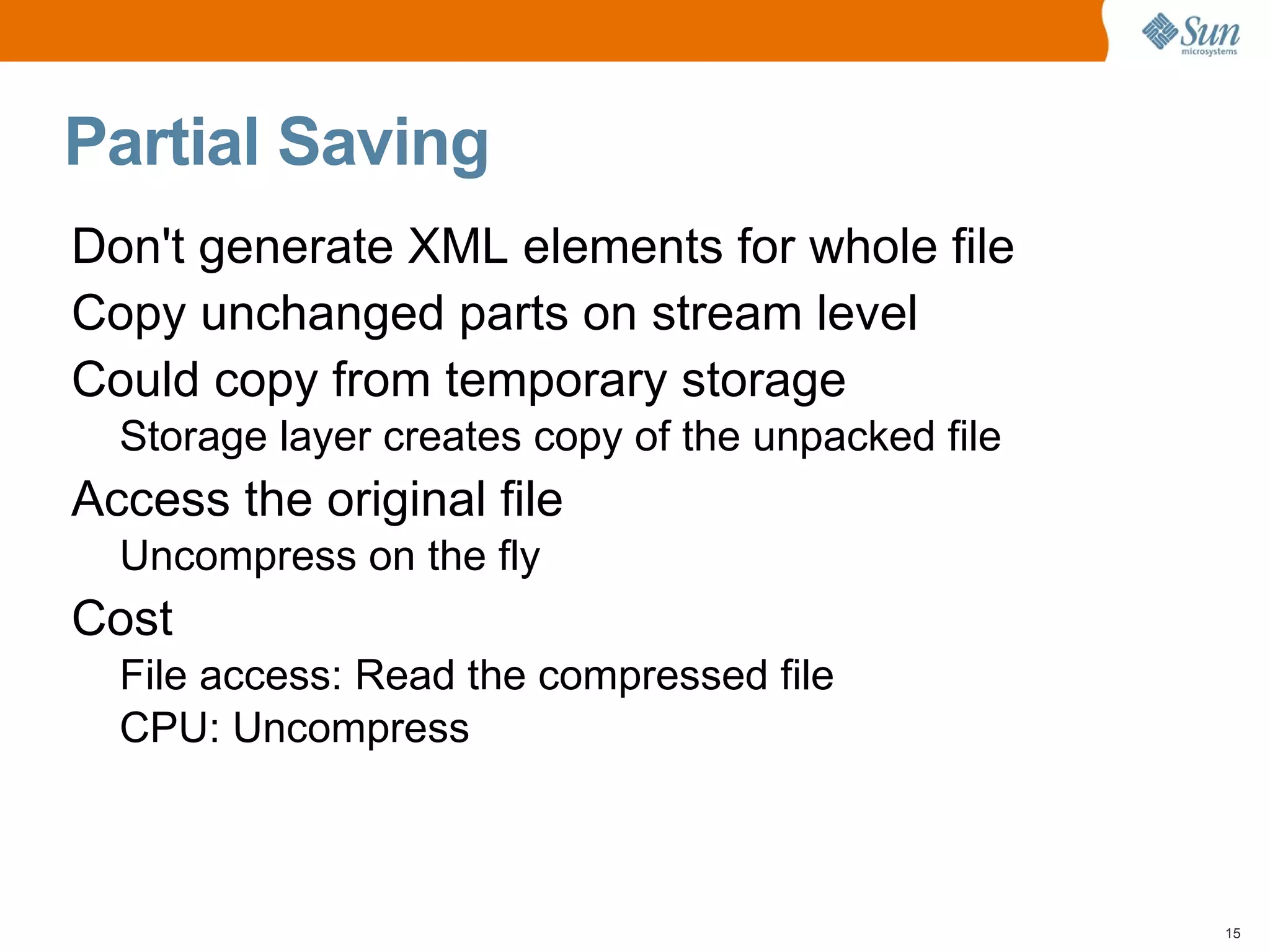 Sun microsystems

Partial Saving

Don't generate XML elements for whole file

Copy unchanged parts on stream level

Could copy from temporary storage

Storage layer creates copy of the unpacked file

Access the original file

Uncompress on the fly

Cost

File access: Read the compressed file

CPU: Uncompress

15